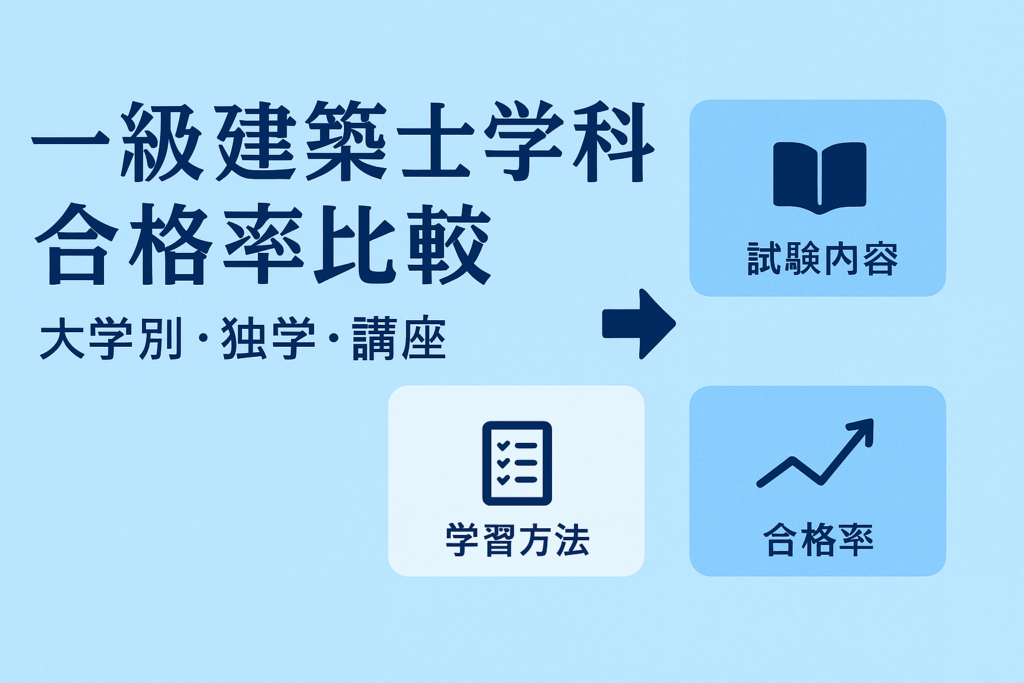 一級建築士学科
合格率比較

大学別・独学・講座

試験内容

学習方法

合格率